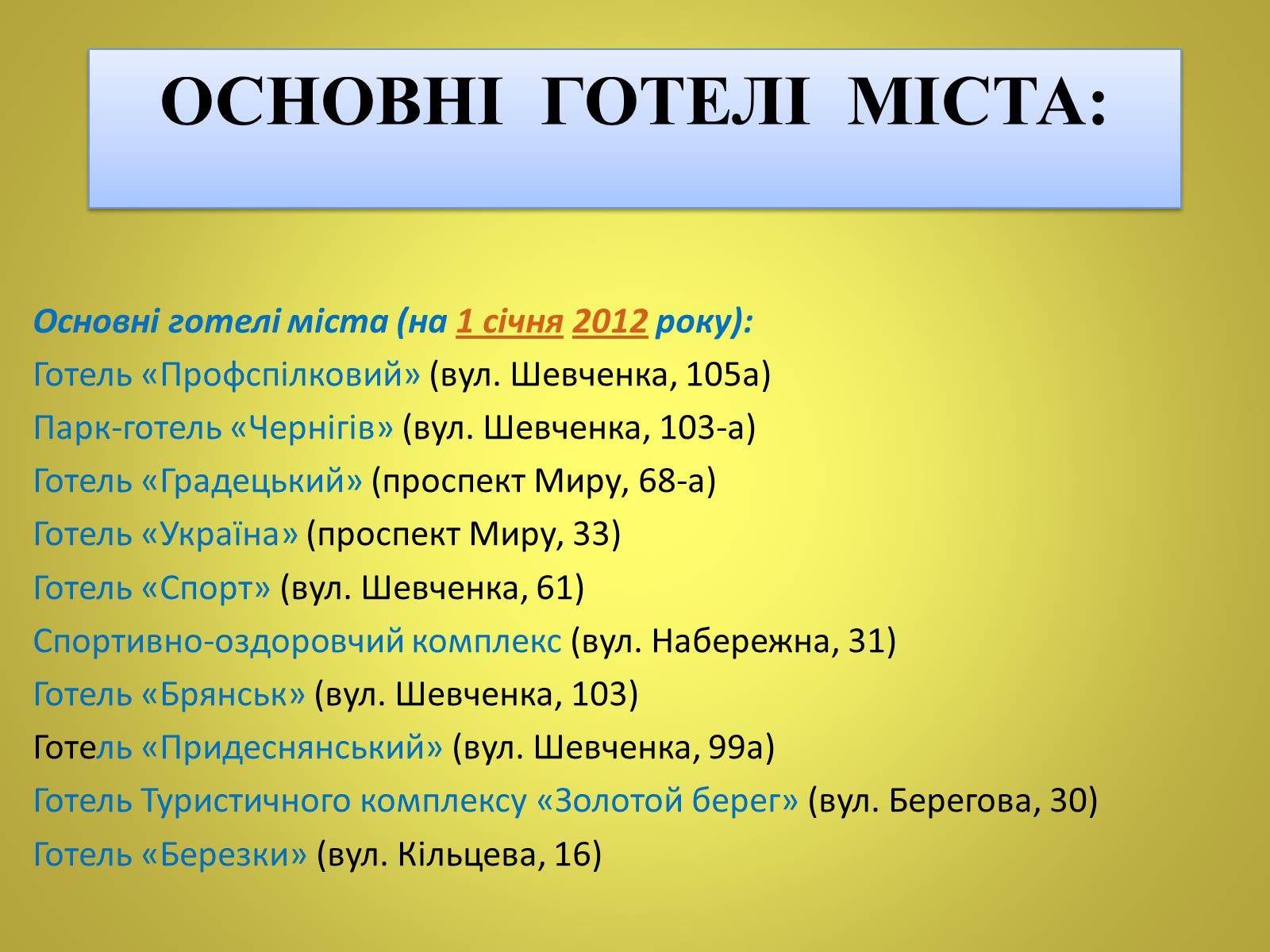 ОСНОВНІ ГОТЕЛІ МІСТА:

Основні готелі міста (на 1 січня 2012 року):
Готель «Профспілковий» (вул. Шевченка, 105а)
Парк-готель «Чернігів» (вул. Шевченка, 103-а)
Готель «Градецький» (проспект Миру, 68-а)
Готель «Україна» (проспект Миру, 33)
Готель «Спорт» (вул. Шевченка, 61)
Спортивно-оздоровчий комплекс (вул. Набережна, 31)
Готель «Брянськ» (вул. Шевченка, 103)
Готель «Придеснянський» (вул. Шевченка, 99а)
Готель Туристичного комплексу «Золотой берег» (вул. Берегова, 30)
Готель «Березки» (вул. Кільцева, 16)